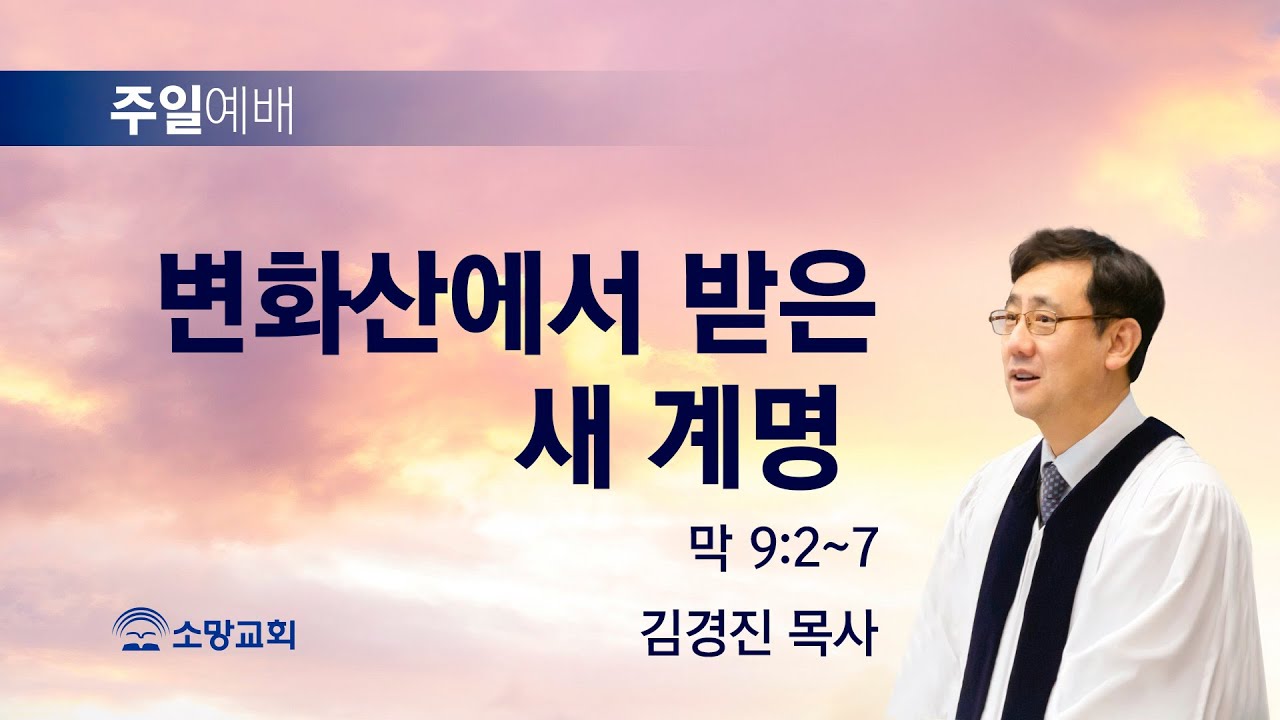 주일예배

변화산에서 받은 새 계명

막 9:2~7

김경진 목사

소망교회